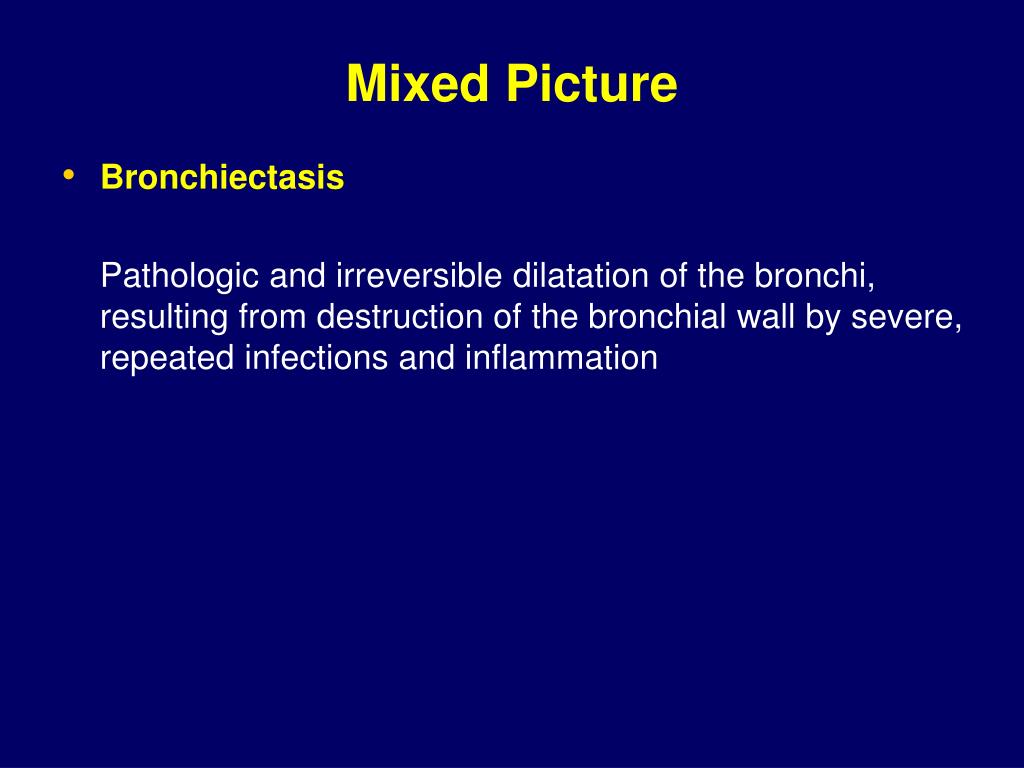 Mixed Picture

• Bronchiectasis

Pathologic and irreversible dilatation of the bronchi, resulting from destruction of the bronchial wall by severe, repeated infections and inflammation